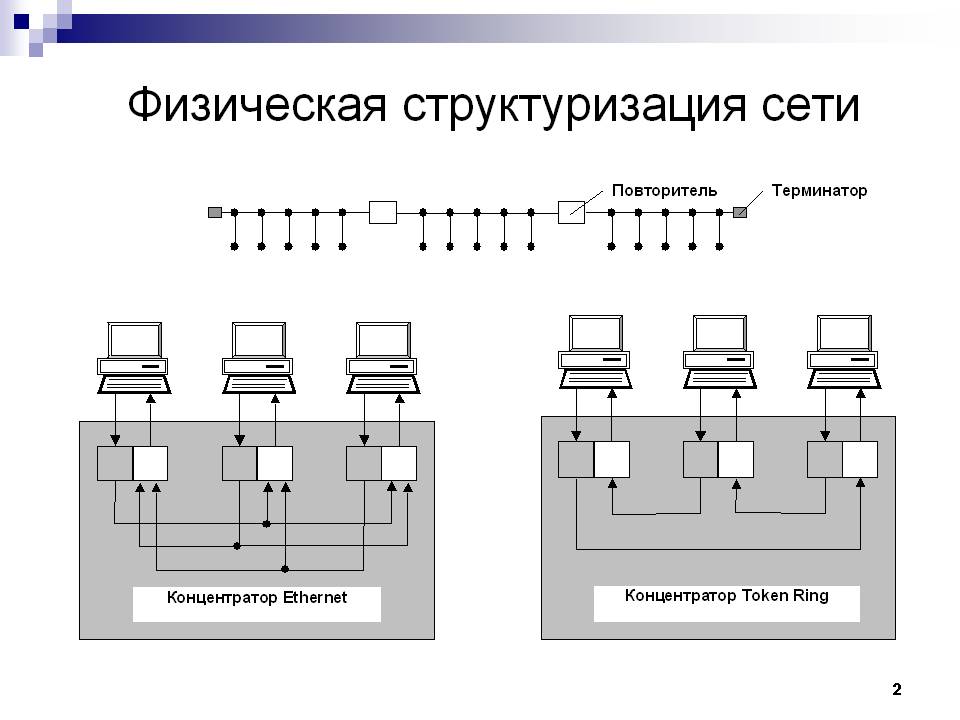 Физическая структуризация сети

Повторитель

Терминатор

Концентратор Ethernet

Концентратор Token Ring

2